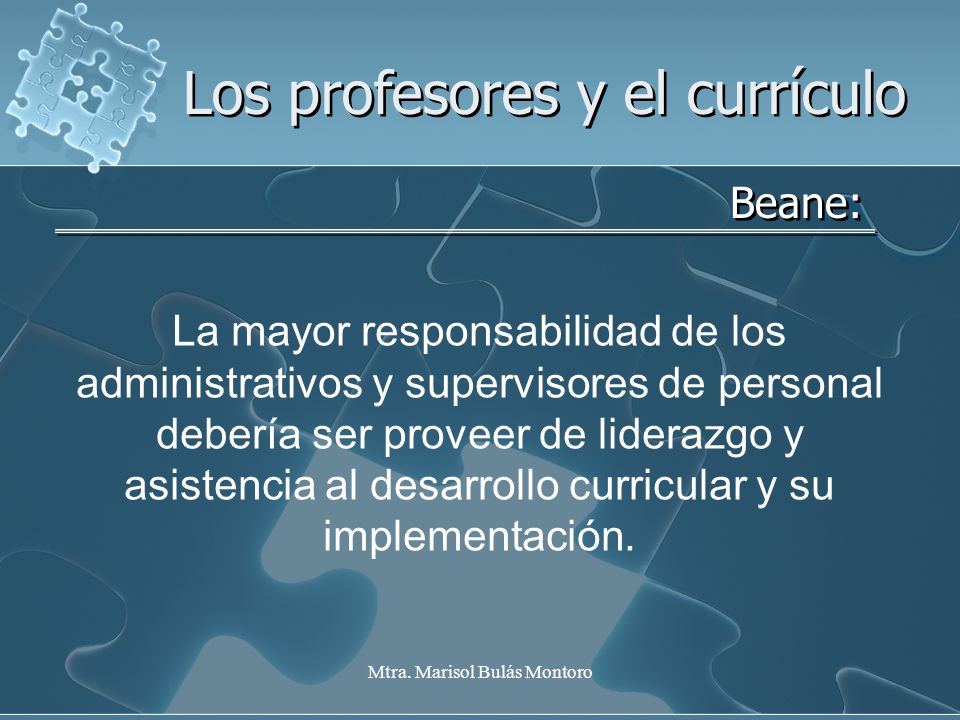 Los profesores y el currículo

Beane:

La mayor responsabilidad de los administrativos y supervisores de personal debería ser proveer de liderazgo y asistencia al desarrollo curricular y su implementación.

Mtra. Marisol Bulás Montoro